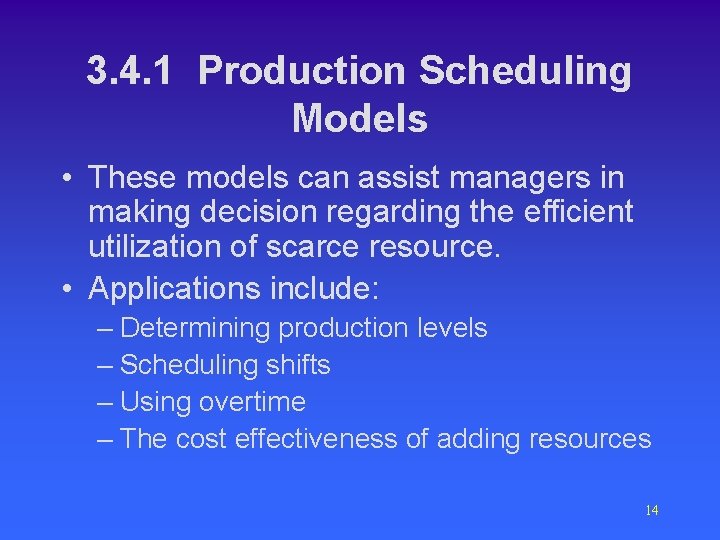 3.4.1 Production Scheduling Models

• These models can assist managers in making decision regarding the efficient utilization of scarce resource.

• Applications include:
– Determining production levels
– Scheduling shifts
– Using overtime
– The cost effectiveness of adding resources

14